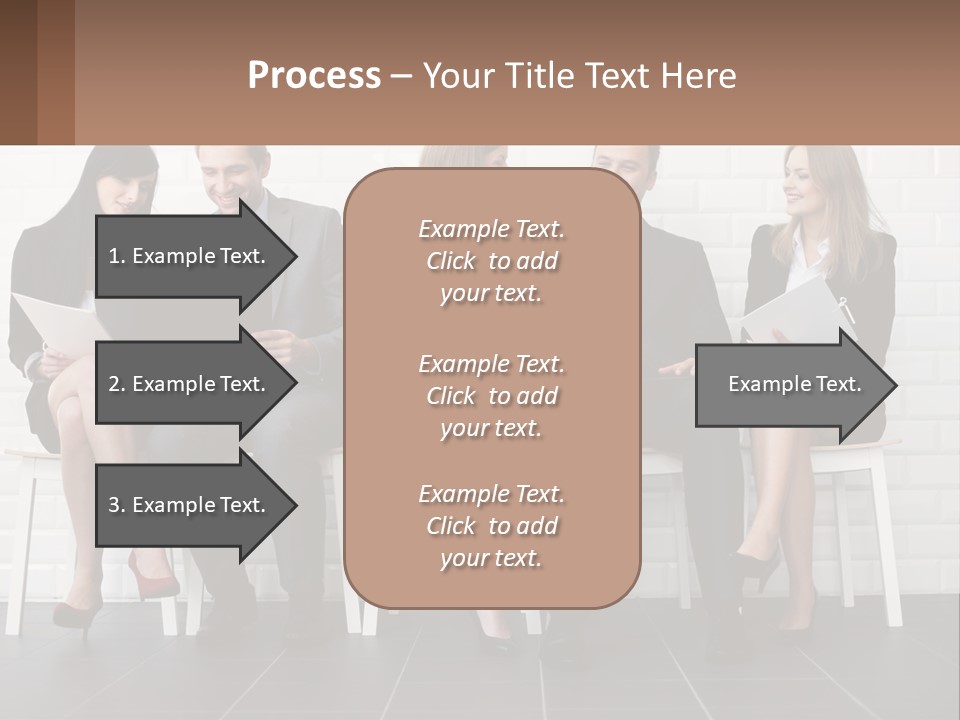 Process – Your Title Text Here

1. Example Text.

2. Example Text.

3. Example Text.

Example Text. Click to add your text.

Example Text. Click to add your text.

Example Text. Click to add your text.

Example Text.